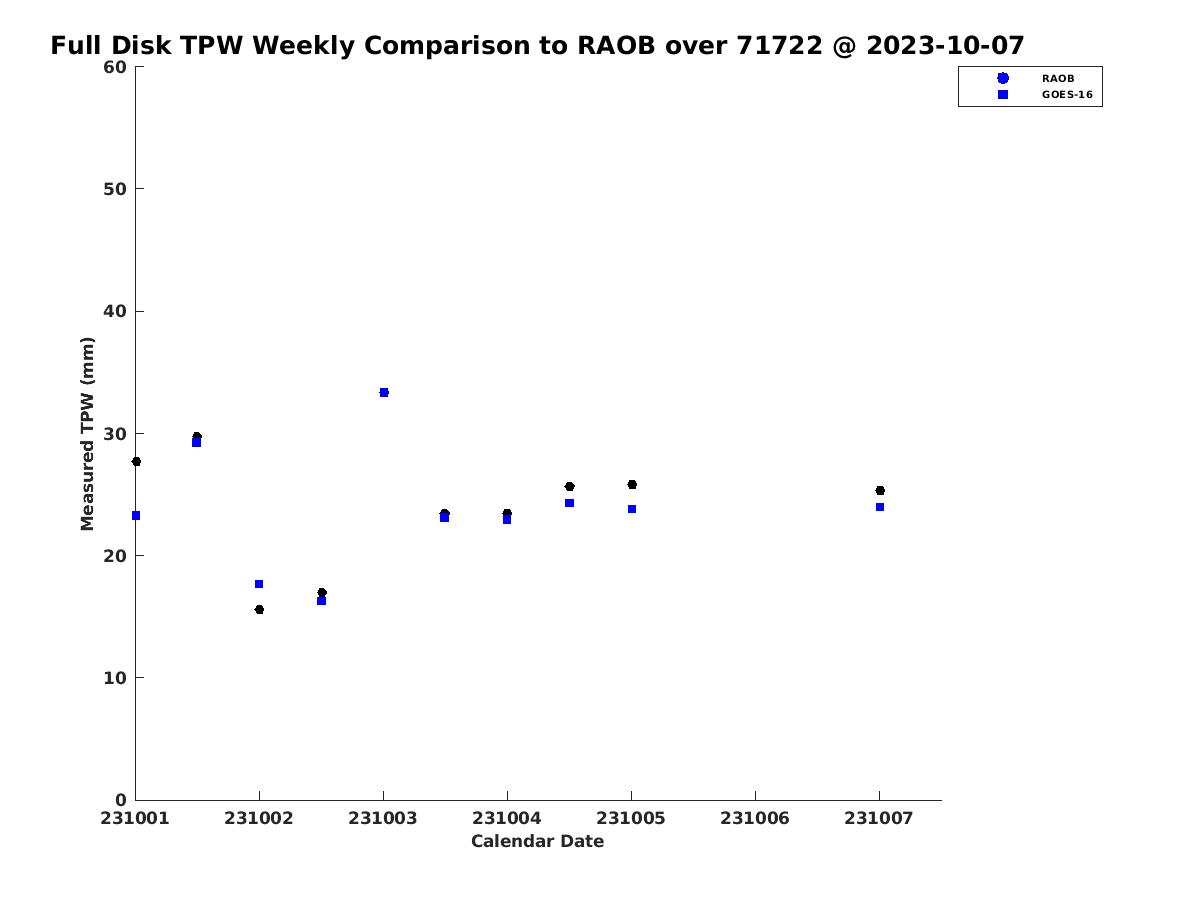 Full Disk TPW Weekly Comparison to RAOB over 71722 @ 2023-10-07

RAOB
GOES-16

Measured TPW (mm)

60
50
40
30
20
10
0

231001
231002
231003
231004
231005
231006
231007

Calendar Date